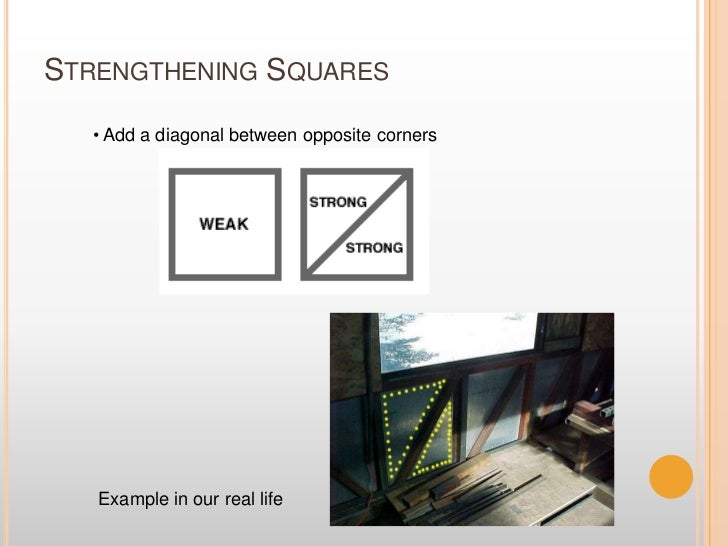 STRENGTHENING SQUARES

• Add a diagonal between opposite corners

WEAK

STRONG

STRONG

Example in our real life